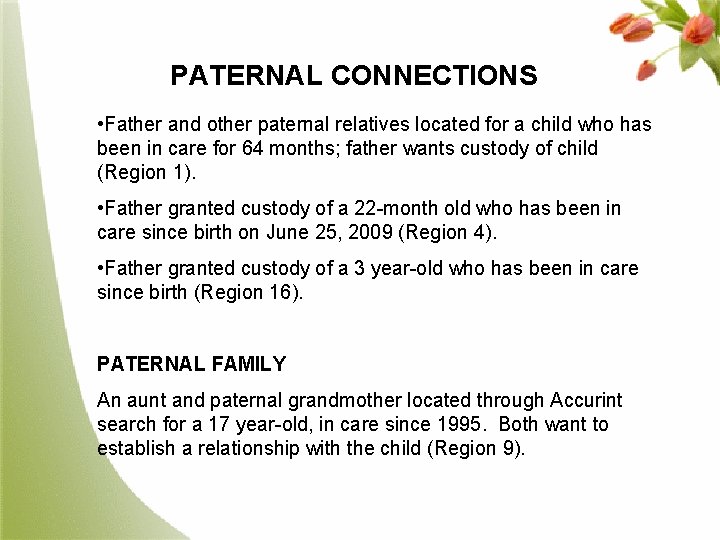 PATERNAL CONNECTIONS

•Father and other paternal relatives located for a child who has been in care for 64 months; father wants custody of child (Region 1).

•Father granted custody of a 22-month old who has been in care since birth on June 25, 2009 (Region 4).

•Father granted custody of a 3 year-old who has been in care since birth (Region 16).

PATERNAL FAMILY

An aunt and paternal grandmother located through Accurint search for a 17 year-old, in care since 1995. Both want to establish a relationship with the child (Region 9).